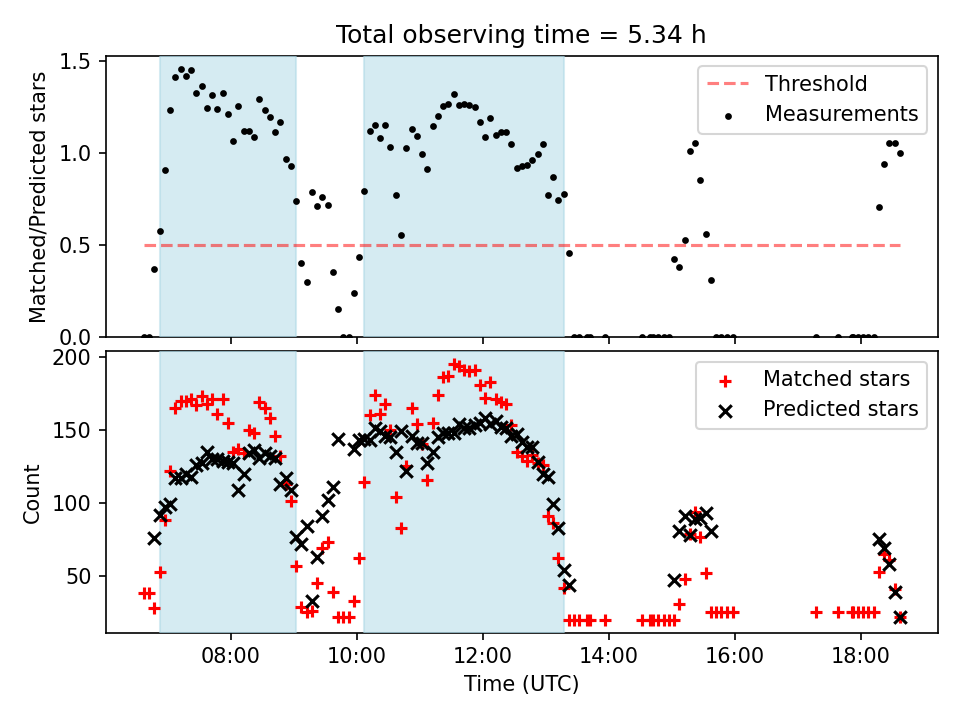 Total observing time = 5.34 h

Matched/Predicted stars

1.5
1.0
0.5
0.0

Threshold
Measurements

Count

200
150
100
50

Matched stars
Predicted stars

08:00
10:00
12:00
14:00
16:00
18:00

Time (UTC)